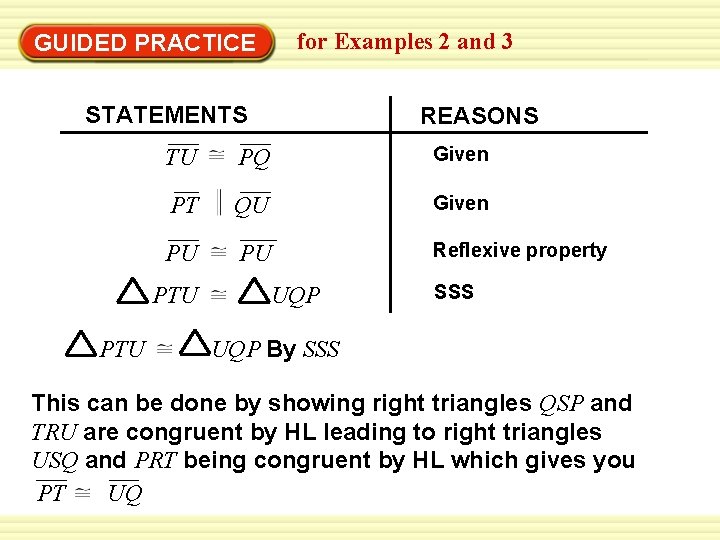 GUIDED PRACTICE for Examples 2 and 3

| STATEMENTS | REASONS |
|---|---|
| $\overline{TU} \cong \overline{PQ}$ | Given |
| $\overline{PT} \parallel \overline{QU}$ | Given |
| $\overline{PU} \cong \overline{PU}$ | Reflexive property |
| $\triangle PTU \cong \triangle UQP$ | SSS |

$\triangle PTU \cong \triangle UQP$ By $SSS$

This can be done by showing right triangles $QSP$ and $TRU$ are congruent by HL leading to right triangles $USQ$ and $PRT$ being congruent by HL which gives you $\overline{PT} \cong \overline{UQ}$